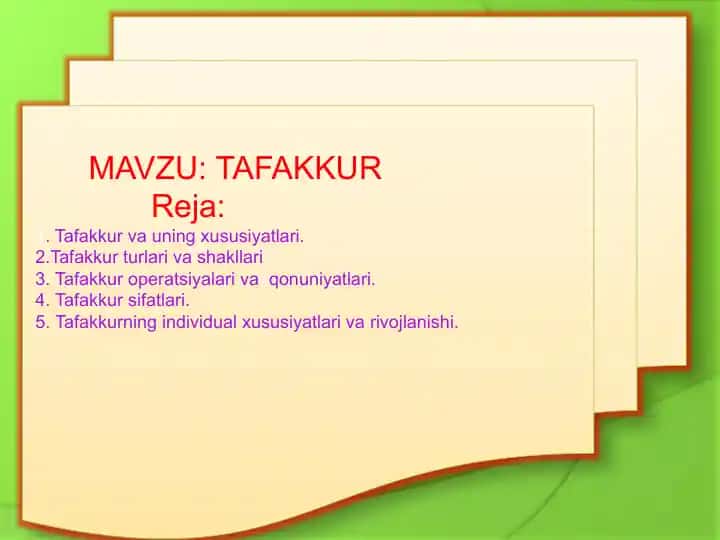 MAVZU: TAFAKKUR
Reja:

. Tafakkur va uning xususiyatlari.
2.Tafakkur turlari va shakllari
3. Tafakkur operatsiyalari va qonuniyatlari.
4. Tafakkur sifatlari.
5. Tafakkurning individual xususiyatlari va rivojlanishi.